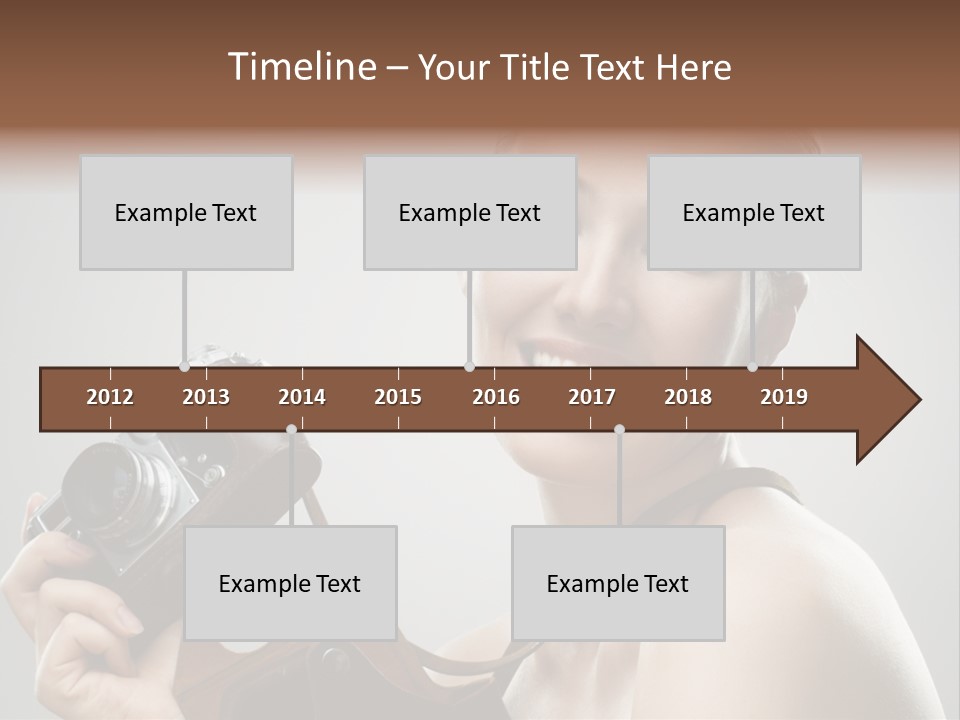 Timeline – Your Title Text Here

Example Text

Example Text

Example Text

2012 2013 2014 2015 2016 2017 2018 2019

Example Text

Example Text